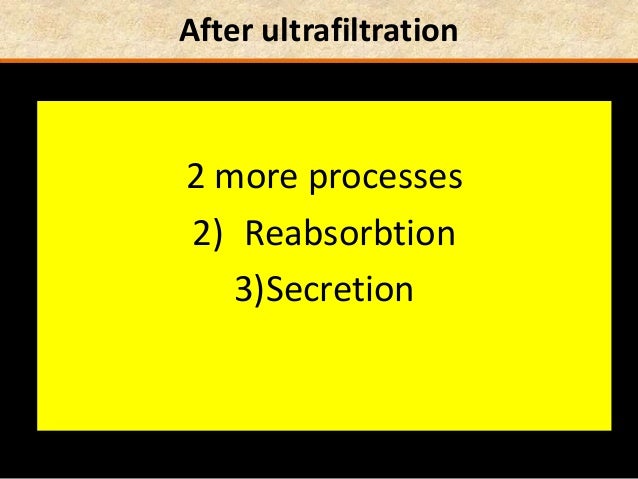 After ultrafiltration

2 more processes

2) Reabsorbtion

3)Secretion